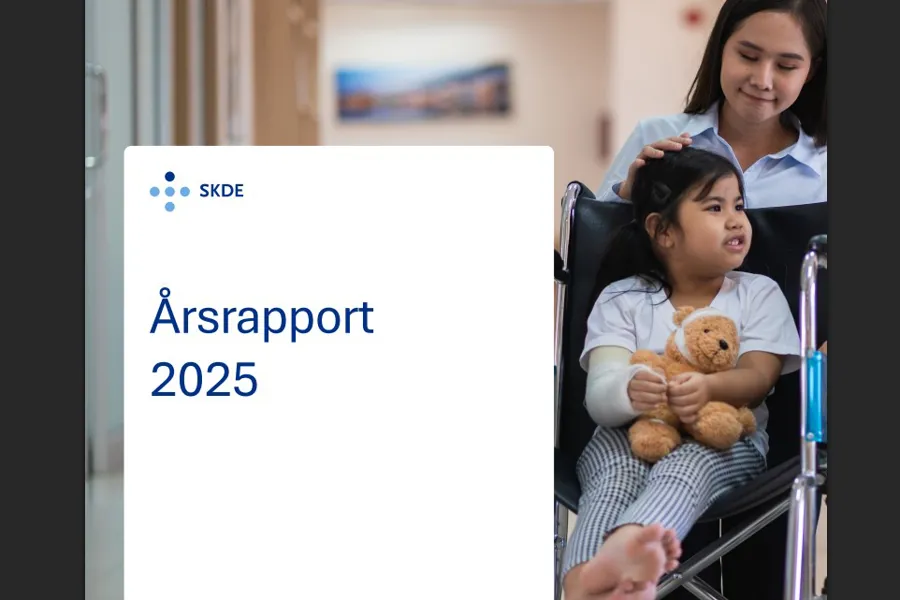 SKDE

Årsrapport 2025